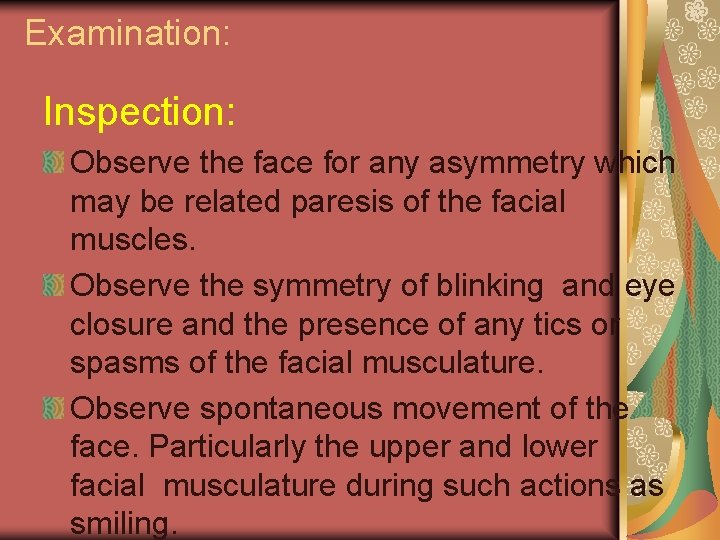 Examination:

Inspection:

Observe the face for any asymmetry which may be related paresis of the facial muscles.

Observe the symmetry of blinking and eye closure and the presence of any tics or spasms of the facial musculature.

Observe spontaneous movement of the face. Particularly the upper and lower facial musculature during such actions as smiling.